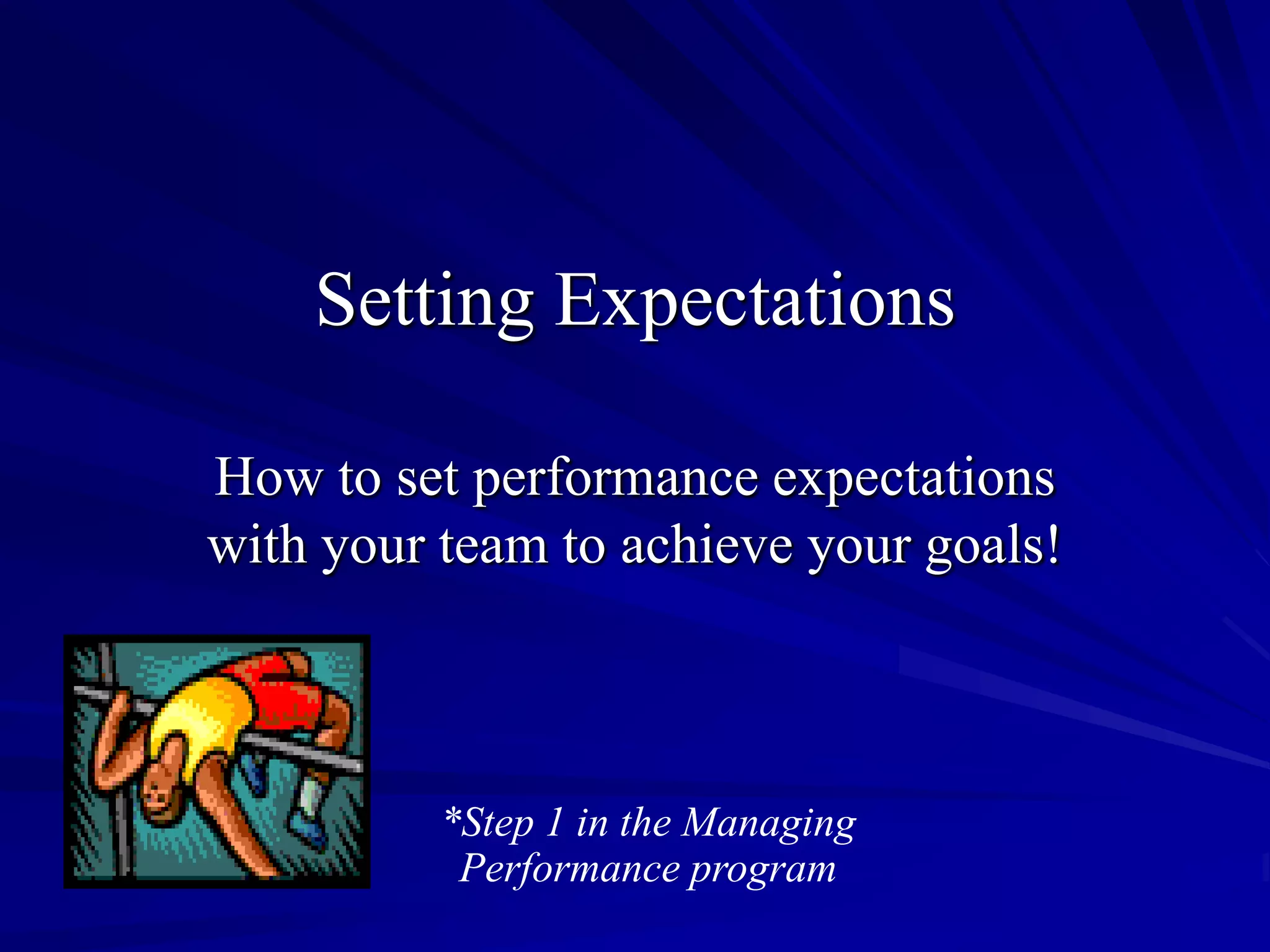 Setting Expectations

How to set performance expectations with your team to achieve your goals!

*Step 1 in the Managing Performance program